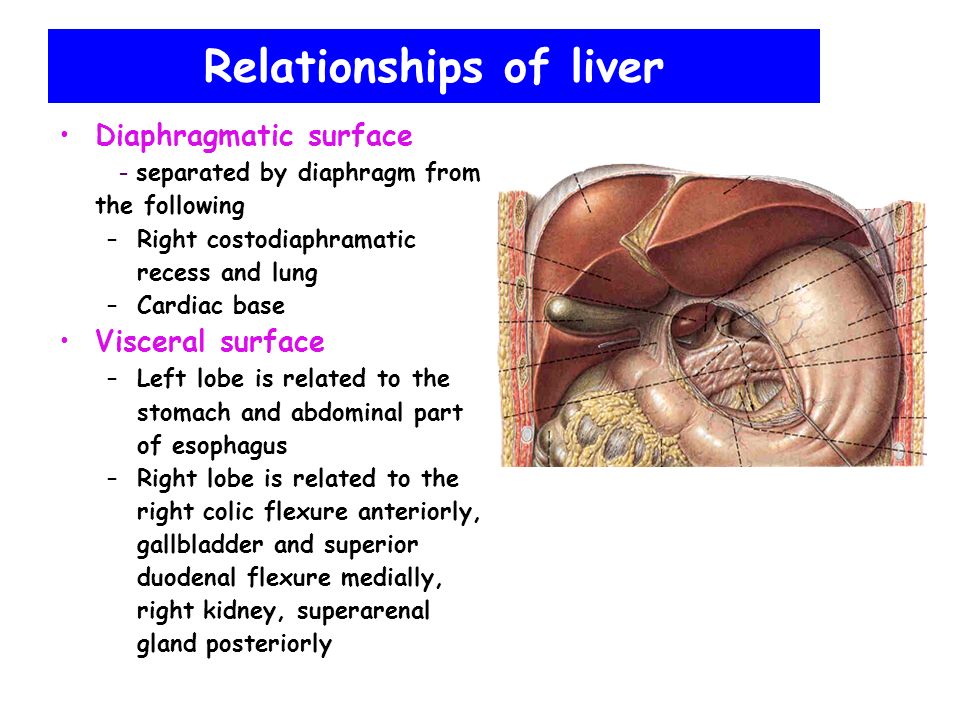 Relationships of liver

• Diaphragmatic surface
- separated by diaphragm from the following
– Right costodiaphramatic recess and lung
– Cardiac base

• Visceral surface
– Left lobe is related to the stomach and abdominal part of esophagus
– Right lobe is related to the right colic flexure anteriorly, gallbladder and superior duodenal flexure medially, right kidney, superarenal gland posteriorly